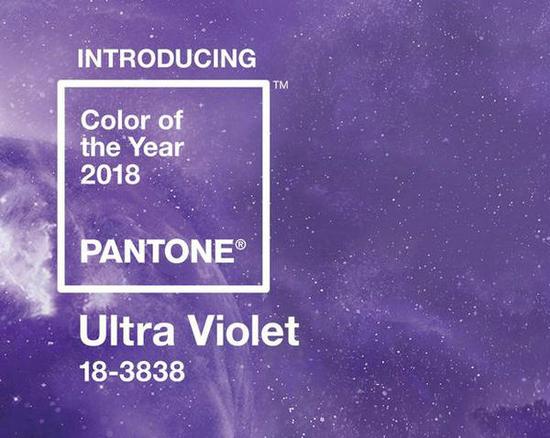 INTRODUCING

™

Color of the Year 2018

PANTONE®

Ultra Violet

18-3838